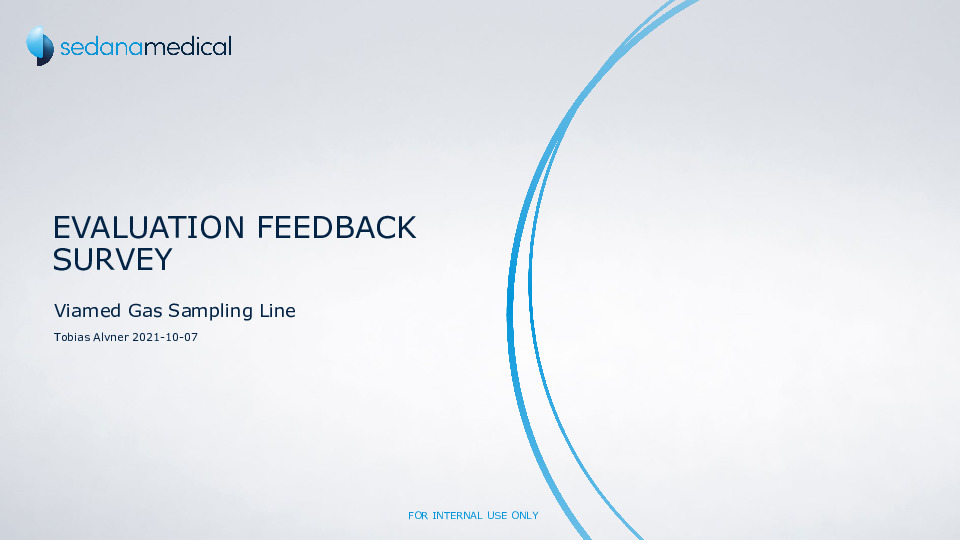 sedanamedical

EVALUATION FEEDBACK SURVEY

Viamed Gas Sampling Line

Tobias Alvner 2021-10-07

FOR INTERNAL USE ONLY